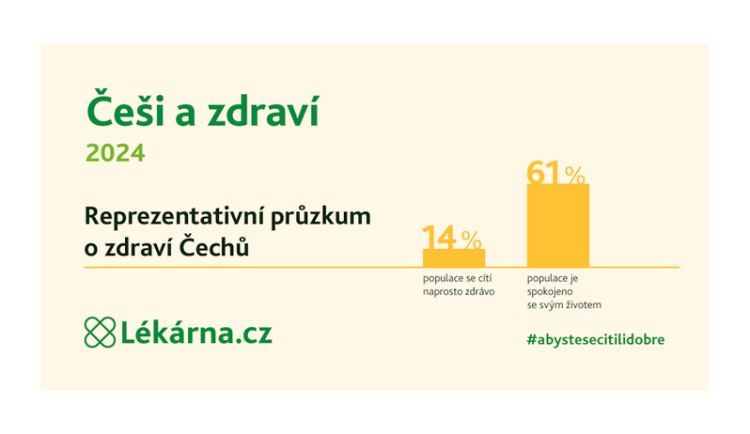 Češi a zdraví
2024

Reprezentativní průzkum o zdraví Čechů

14 %
populace se cítí naprosto zdrávo

61 %
populace je spokojeno se svým životem

Lékárna.cz

#abystesecitilidobre